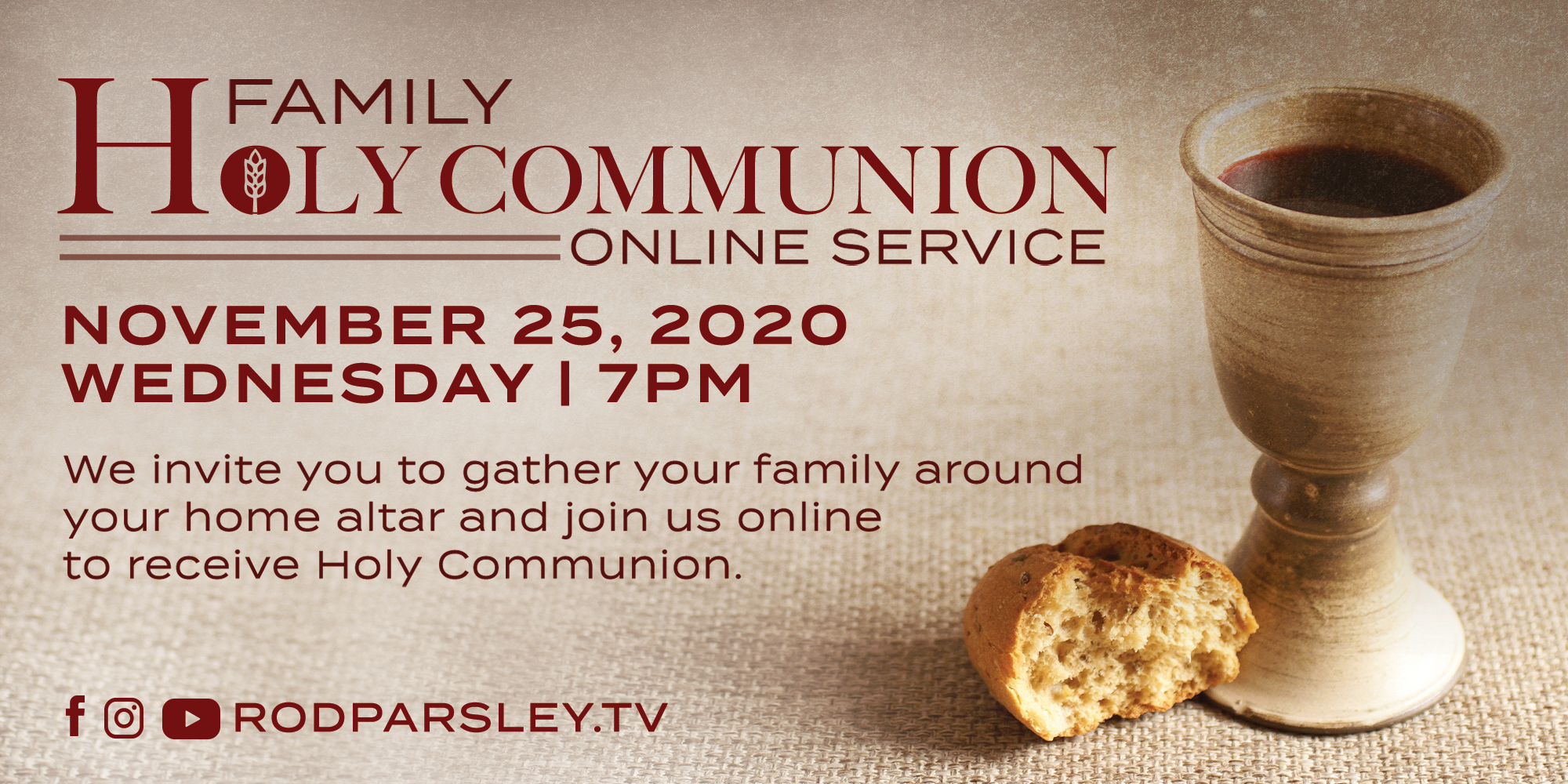 FAMILY
HOLY COMMUNION
ONLINE SERVICE

NOVEMBER 25, 2020
WEDNESDAY | 7PM

We invite you to gather your family around your home altar and join us online to receive Holy Communion.

RODPARSLEY.TV